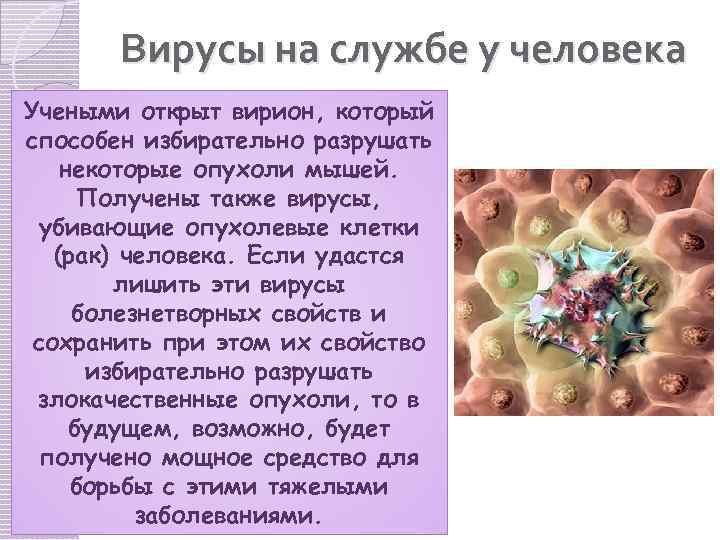 Вирусы на службе у человека

Учеными открыт вирион, который способен избирательно разрушать некоторые опухоли мышей. Получены также вирусы, убивающие опухолевые клетки (рак) человека. Если удастся лишить эти вирусы болезнетворных свойств и сохранить при этом их свойство избирательно разрушать злокачественные опухоли, то в будущем, возможно, будет получено мощное средство для борьбы с этими тяжелыми заболеваниями.